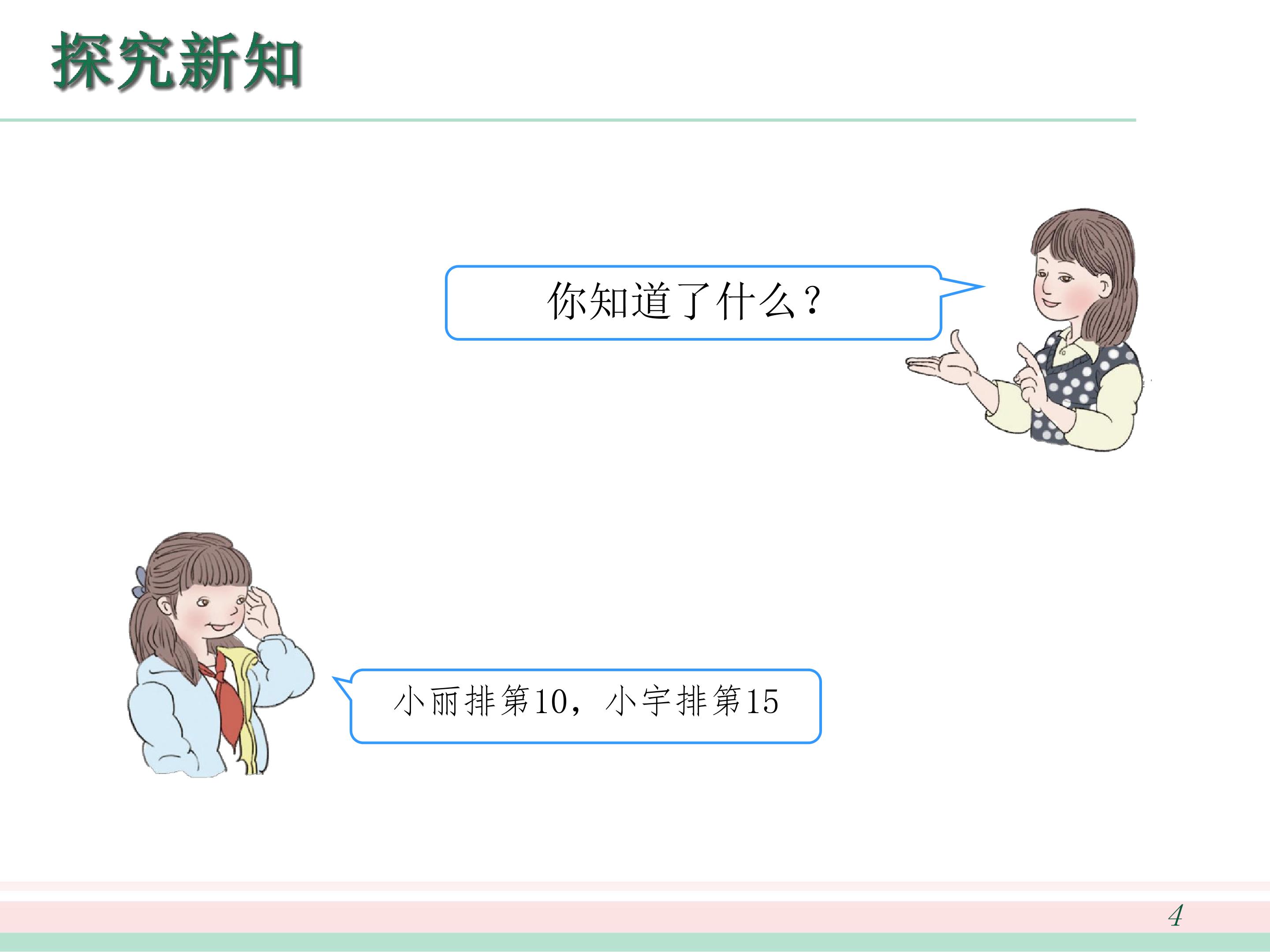 探究新知

你知道了什么？

小丽排第10，小宇排第15

4